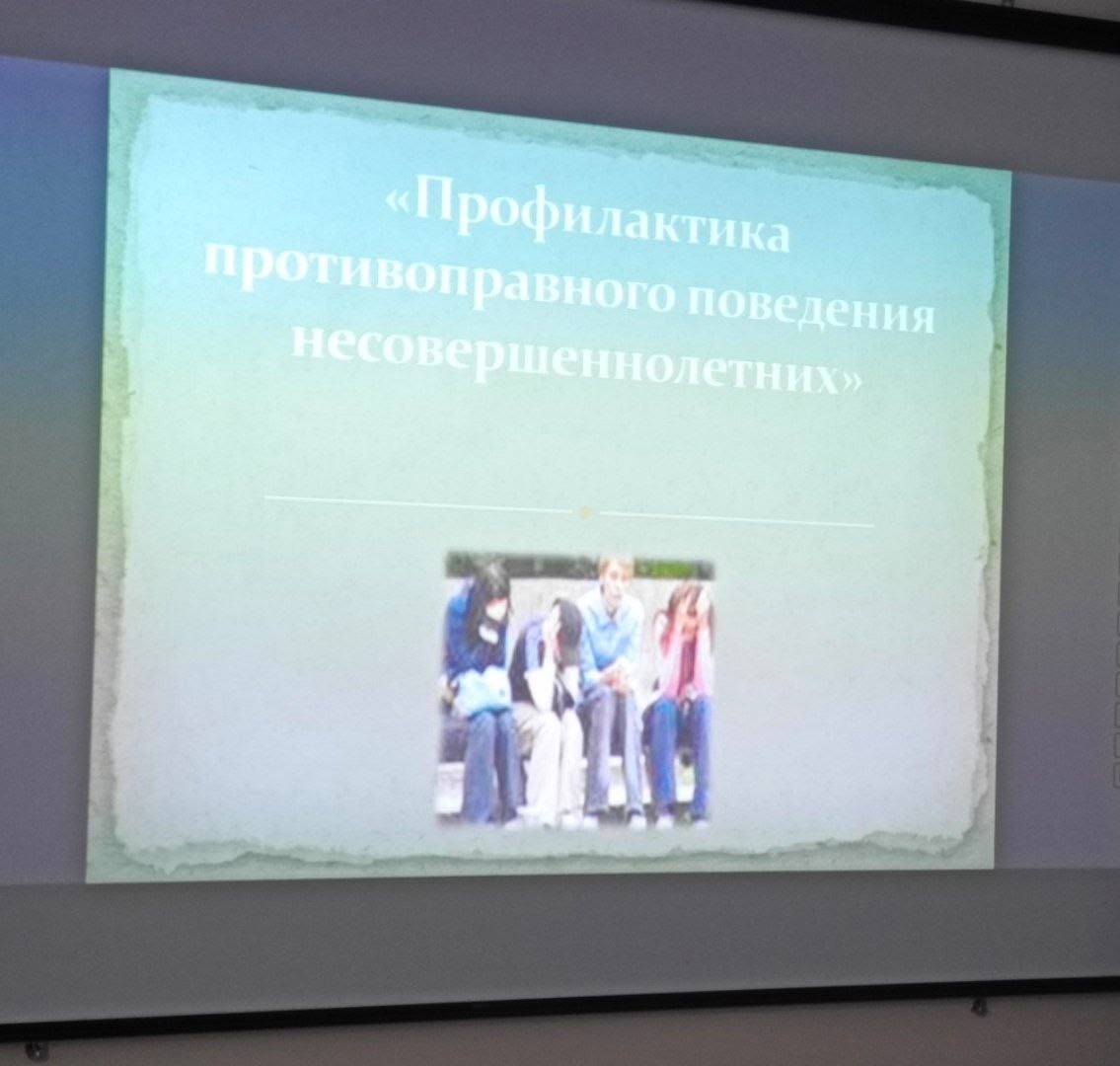 «Профилактика противоправного поведения несовершеннолетних»